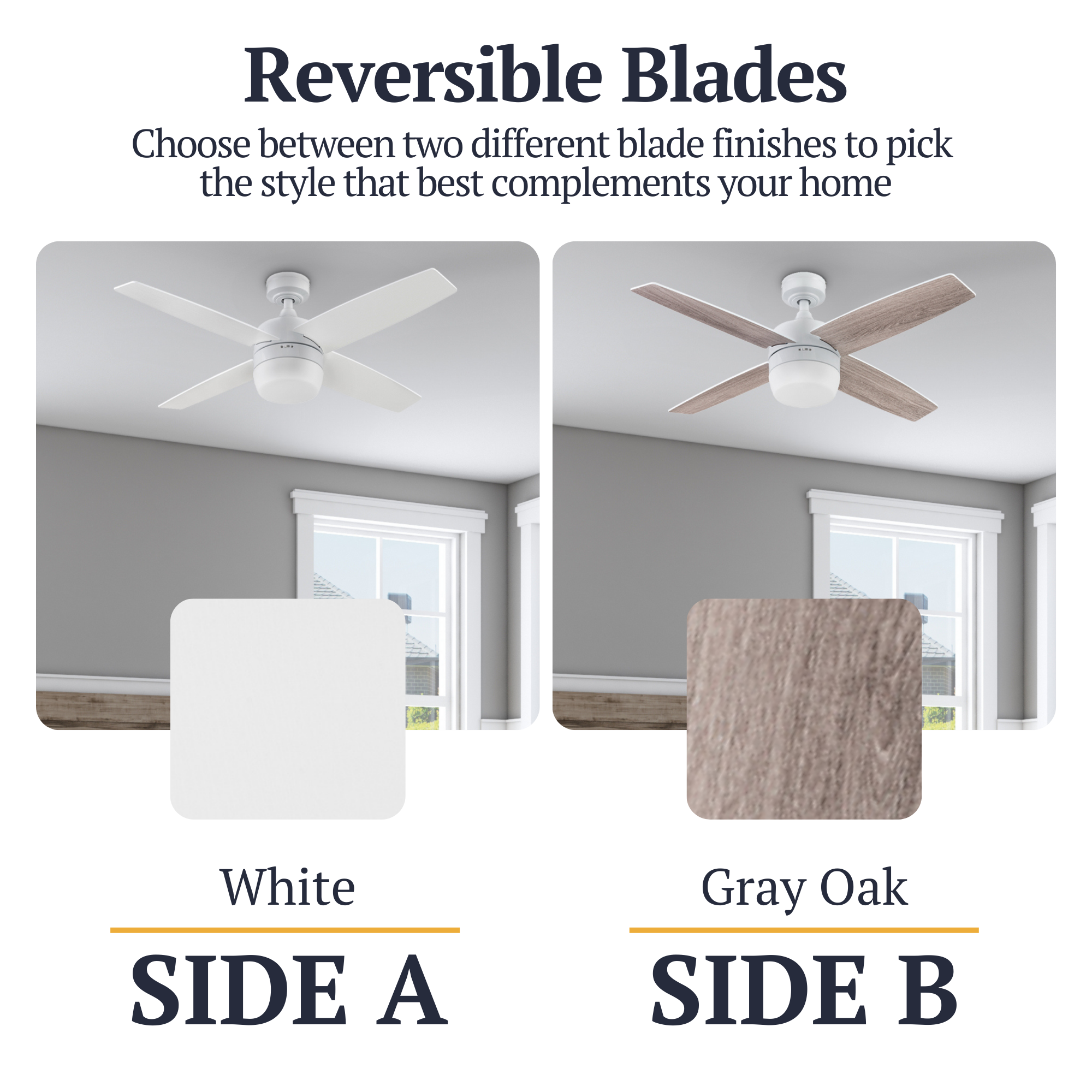 Reversible Blades

Choose between two different blade finishes to pick the style that best complements your home

White

SIDE A

Gray Oak

SIDE B